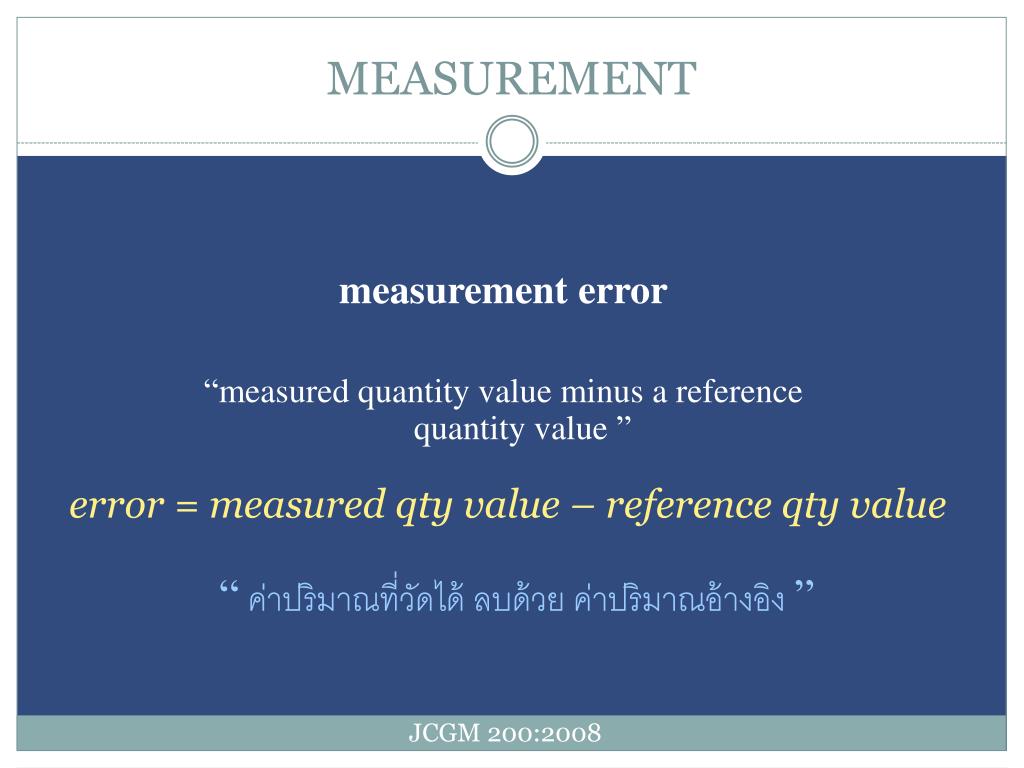 MEASUREMENT

measurement error

“measured quantity value minus a reference quantity value ”

error = measured qty value – reference qty value

“ ค่าปริมาณที่วัดได้ ลบด้วย ค่าปริมาณอ้างอิง ”

JCGM 200:2008